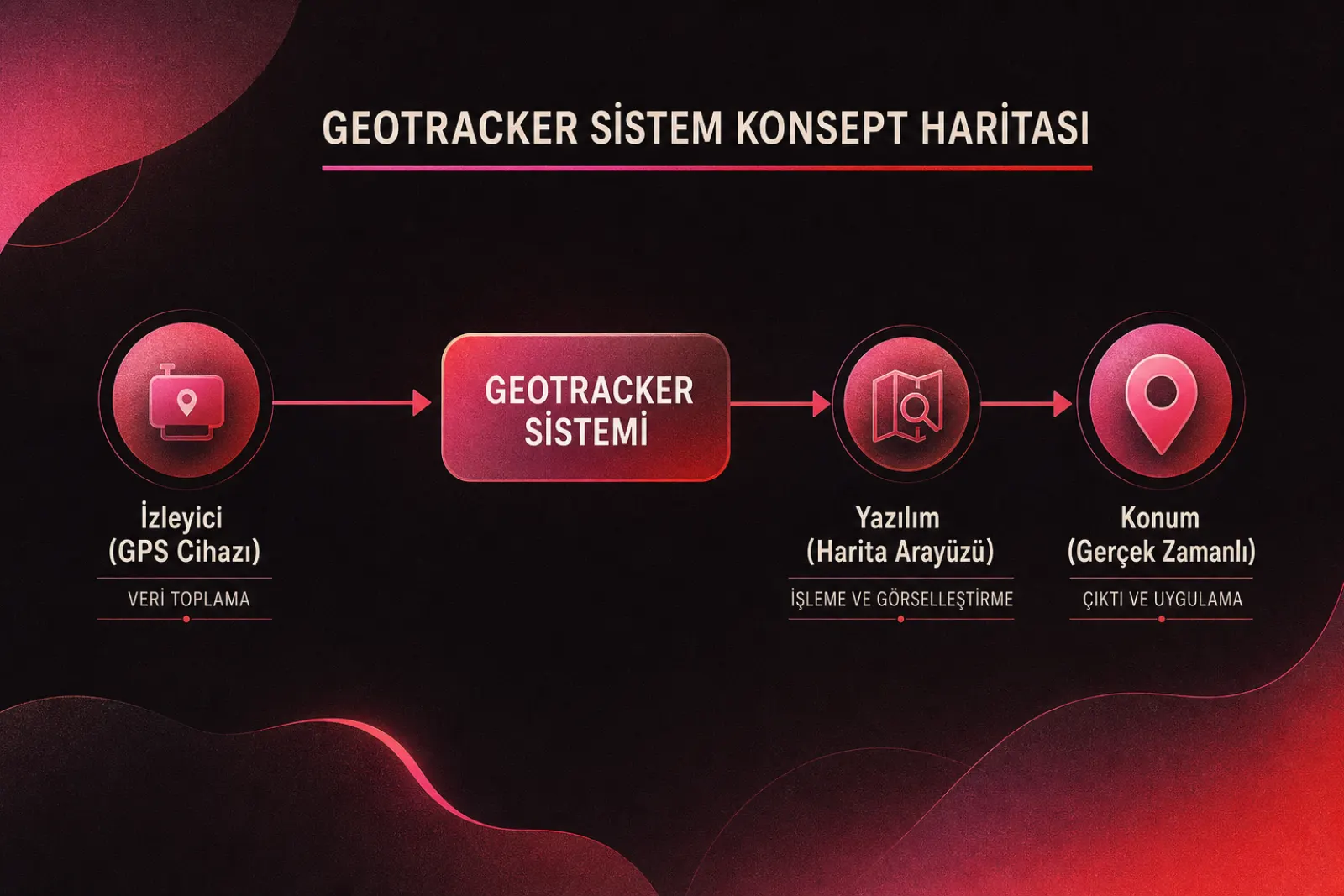 GEOTRACKER SİSTEM KONSEPT HARİTASI

İzleyici (GPS Cihazı)

VERİ TOPLAMA

GEOTRACKER SİSTEMİ

Yazılım (Harita Arayüzü)

İŞLEME VE GÖRSELLEŞTİRME

Konum (Gerçek Zamanlı)

ÇIKTI VE UYGULAMA